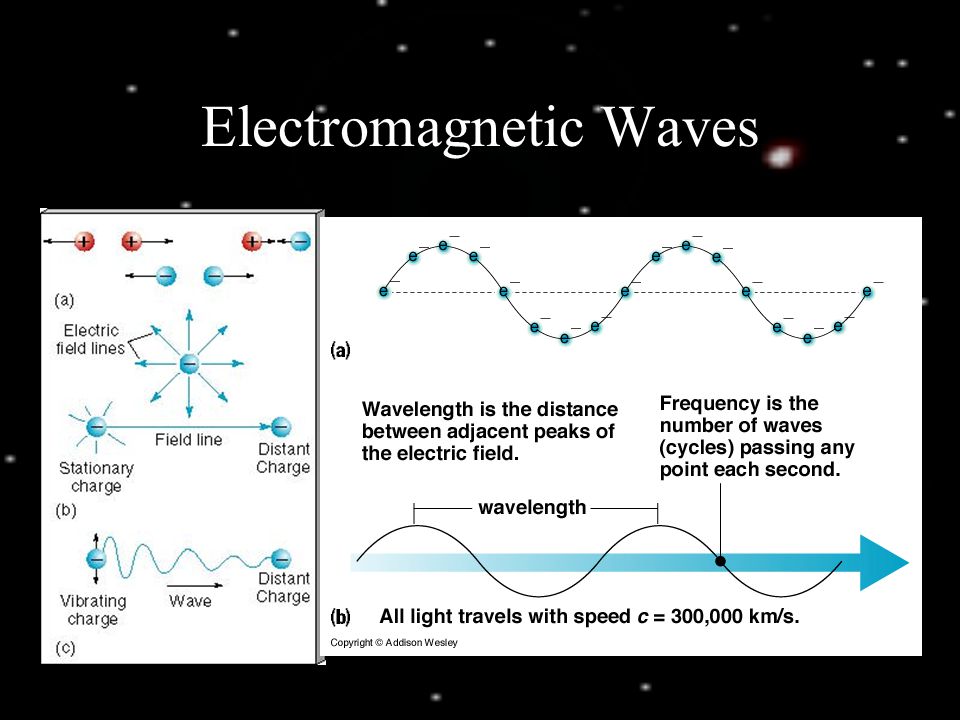 Electromagnetic Waves

(a)

Electric field lines

Field line

Stationary charge

Distant Charge

(b)

Vibrating charge

Wave

Distant Charge

(c)

(a)

Wavelength is the distance between adjacent peaks of the electric field.

Frequency is the number of waves (cycles) passing any point each second.

wavelength

(b) All light travels with speed $c$ = 300,000 km/s.

Copyright © Addison Wesley